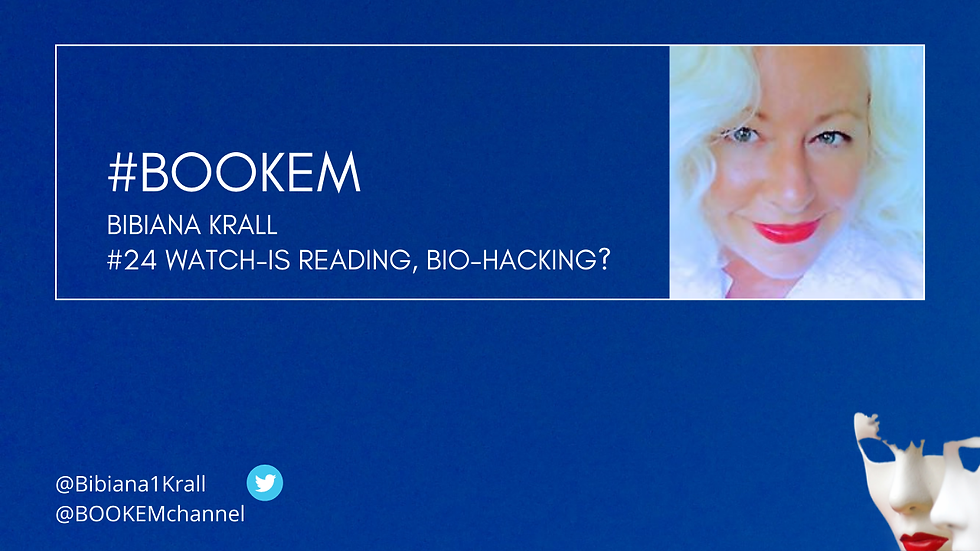 #BOOKEM

BIBIANA KRALL
#24 WATCH-IS READING, BIO-HACKING?

@Bibiana1Krall
@BOOKEMchannel